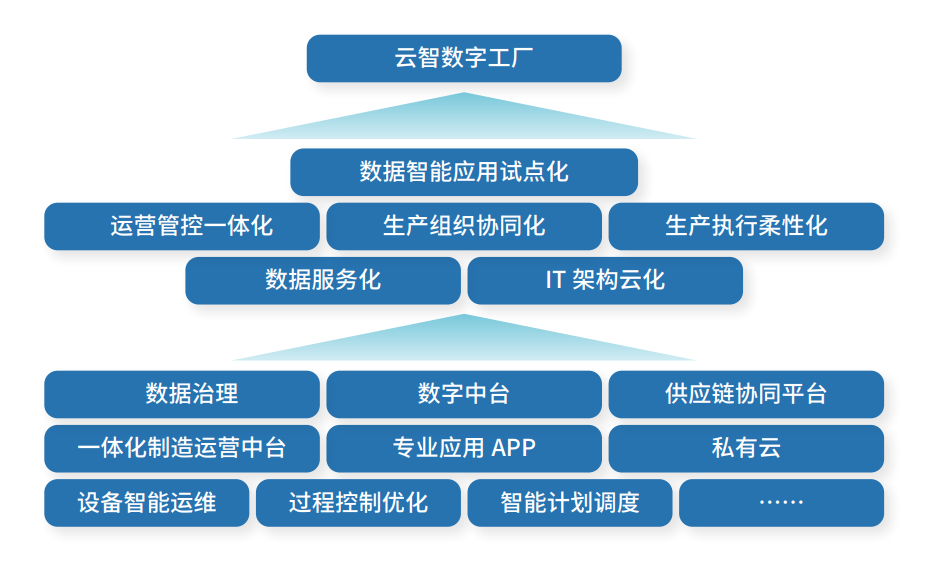 云智数字工厂

数据智能应用试点化

运营管控一体化

生产组织协同化

生产执行柔性化

数据服务化

IT 架构云化

数据治理

数字中台

供应链协同平台

一体化制造运营中台

专业应用 APP

私有云

设备智能运维

过程控制优化

智能计划调度

……